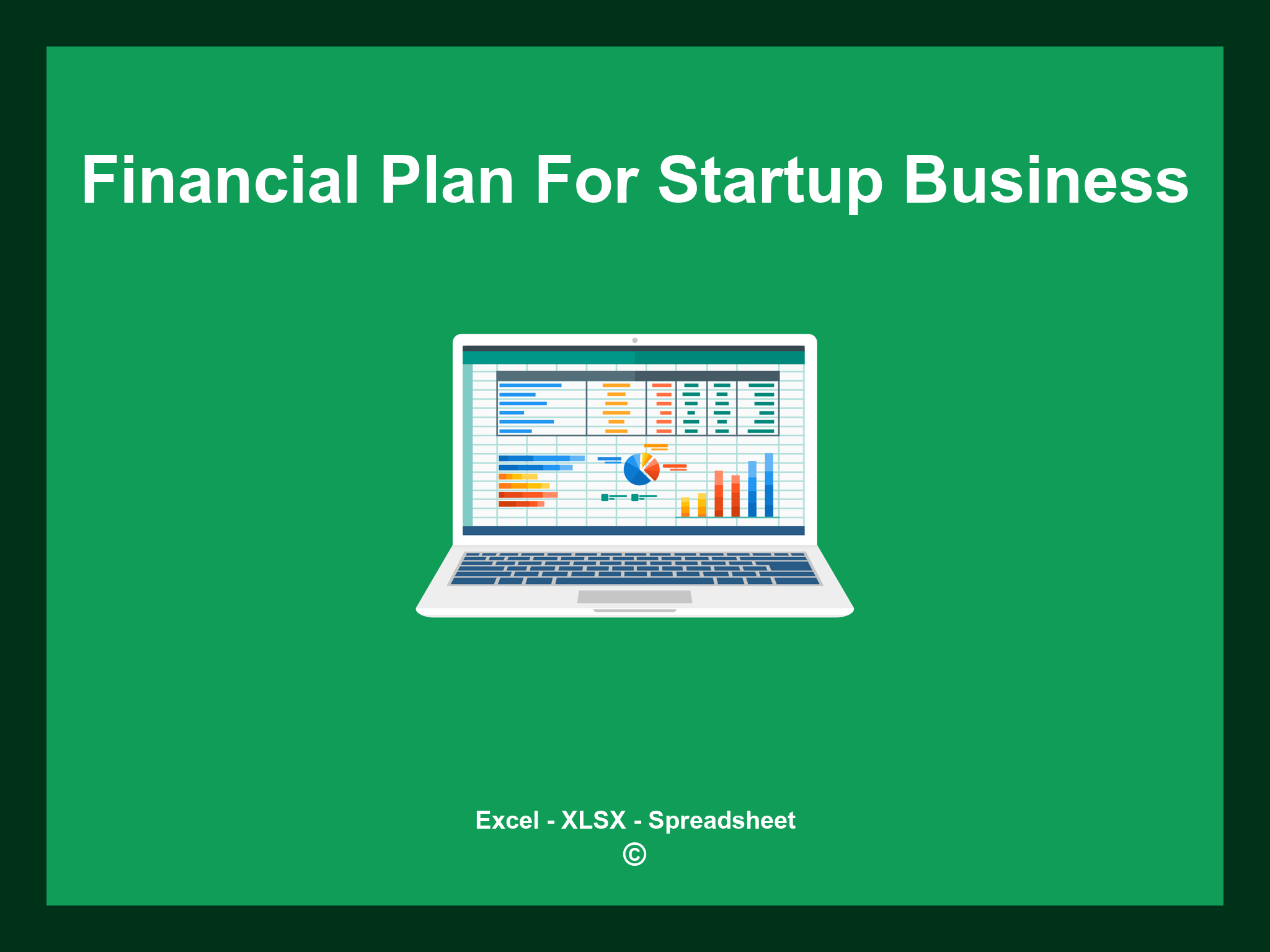 Financial Plan For Startup Business

Excel - XLSX - Spreadsheet
©